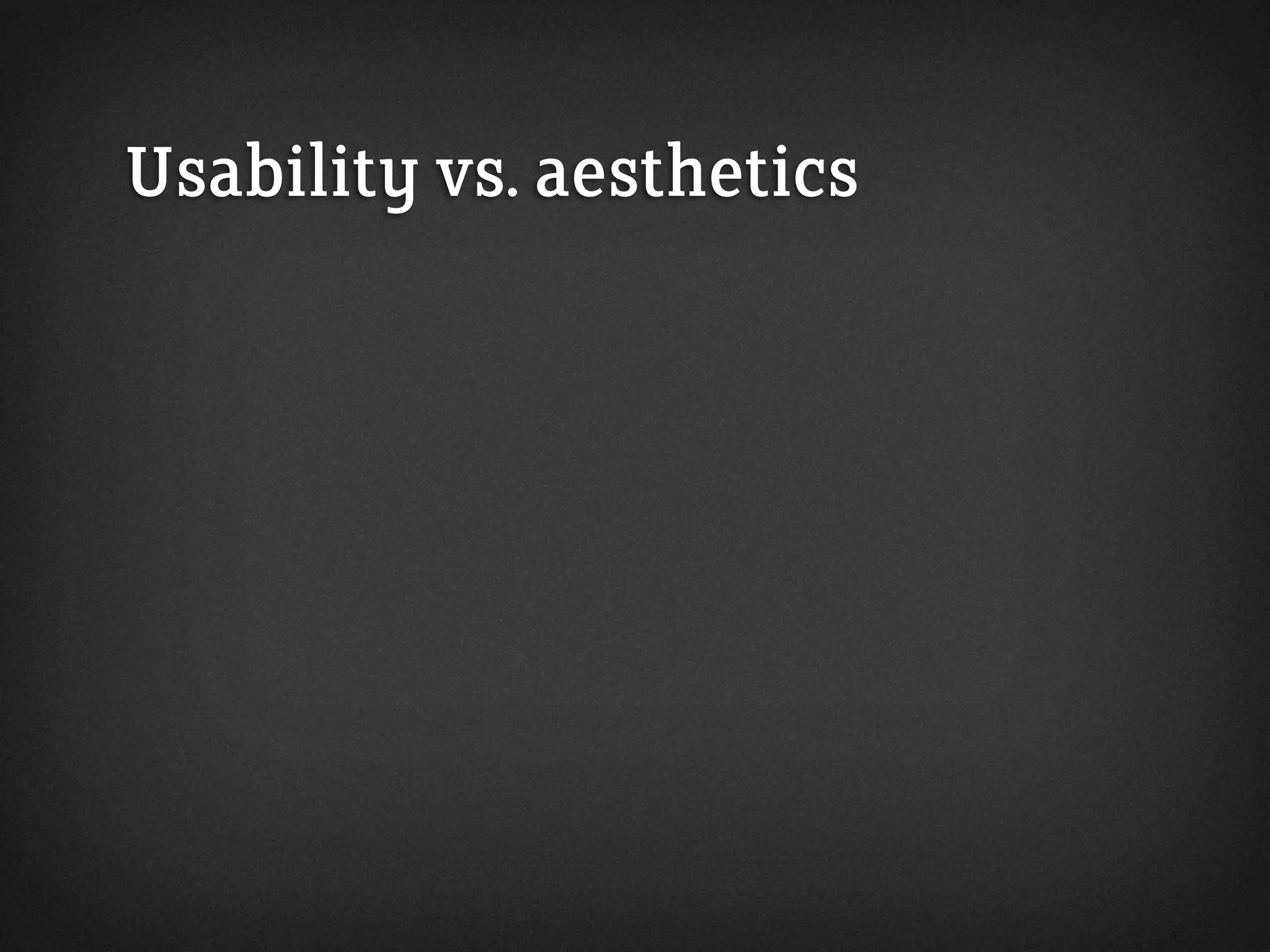 Usability vs. aesthetics